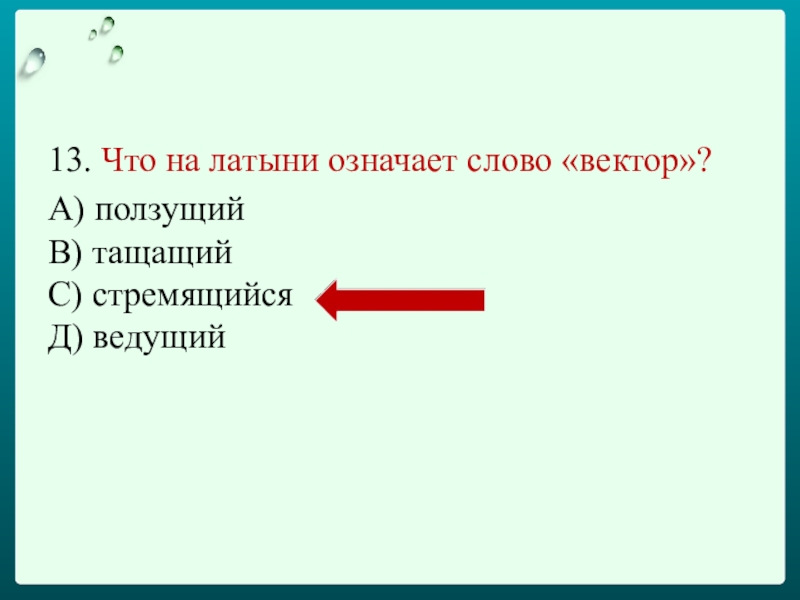 13. Что на латыни означает слово «вектор»?

А) ползущий
В) тащащий
С) стремящийся
Д) ведущий